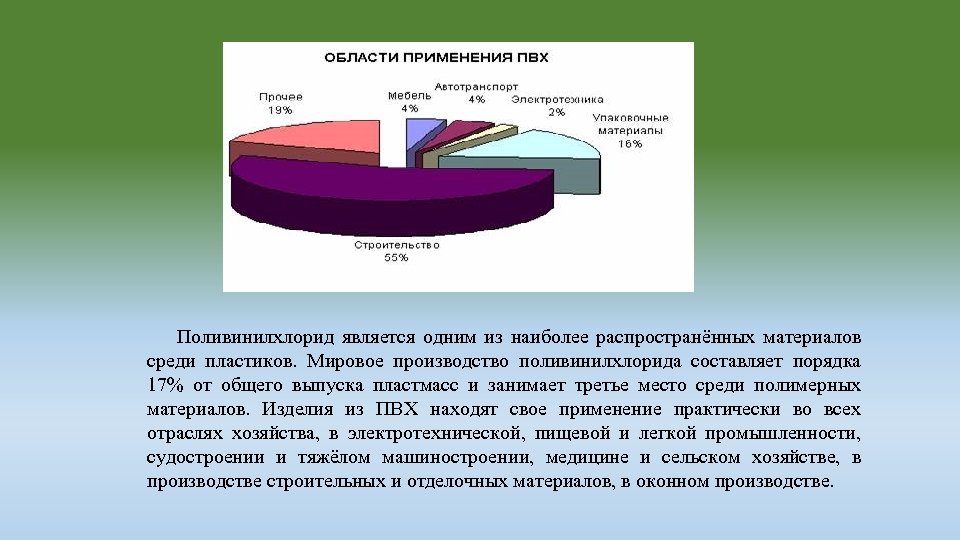 ОБЛАСТИ ПРИМЕНЕНИЯ ПВХ

Прочее
19%

Мебель
4%

Автотранспорт
4%

Электротехника
2%

Упаковочные материалы
16%

Строительство
55%

Поливинилхлорид является одним из наиболее распространённых материалов среди пластиков. Мировое производство поливинилхлорида составляет порядка 17% от общего выпуска пластмасс и занимает третье место среди полимерных материалов. Изделия из ПВХ находят свое применение практически во всех отраслях хозяйства, в электротехнической, пищевой и легкой промышленности, судостроении и тяжёлом машиностроении, медицине и сельском хозяйстве, в производстве строительных и отделочных материалов, в оконном производстве.